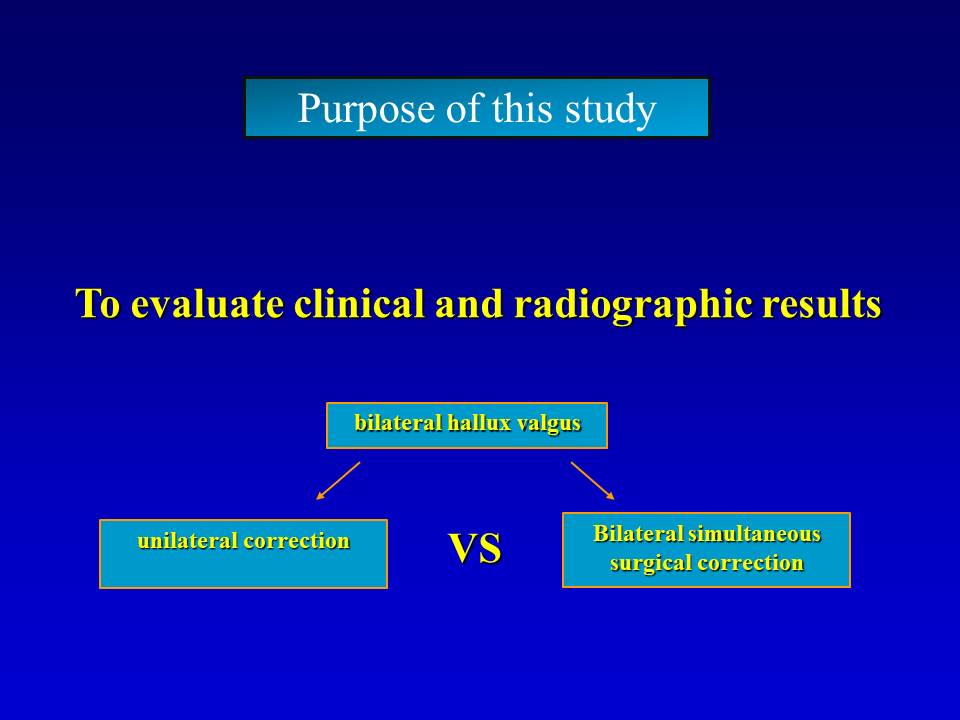 Purpose of this study

To evaluate clinical and radiographic results

bilateral hallux valgus

unilateral correction

VS

Bilateral simultaneous surgical correction